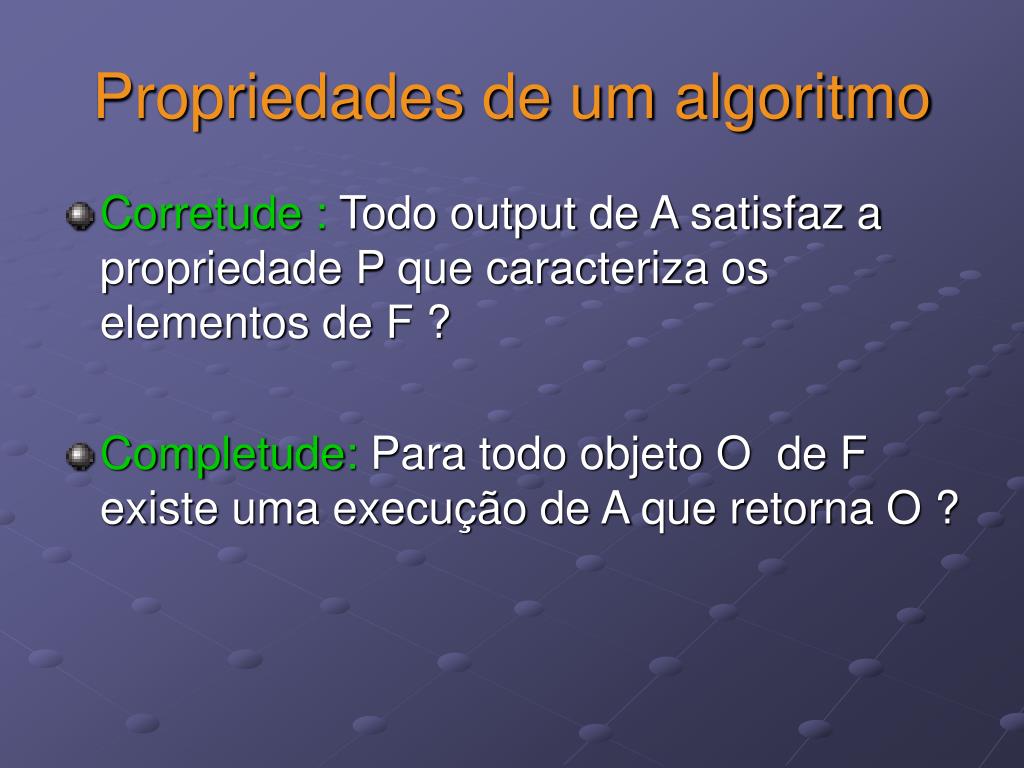 Propriedades de um algoritmo

Corretude : Todo output de A satisfaz a propriedade P que caracteriza os elementos de F ?

Completude: Para todo objeto O de F existe uma execução de A que retorna O ?